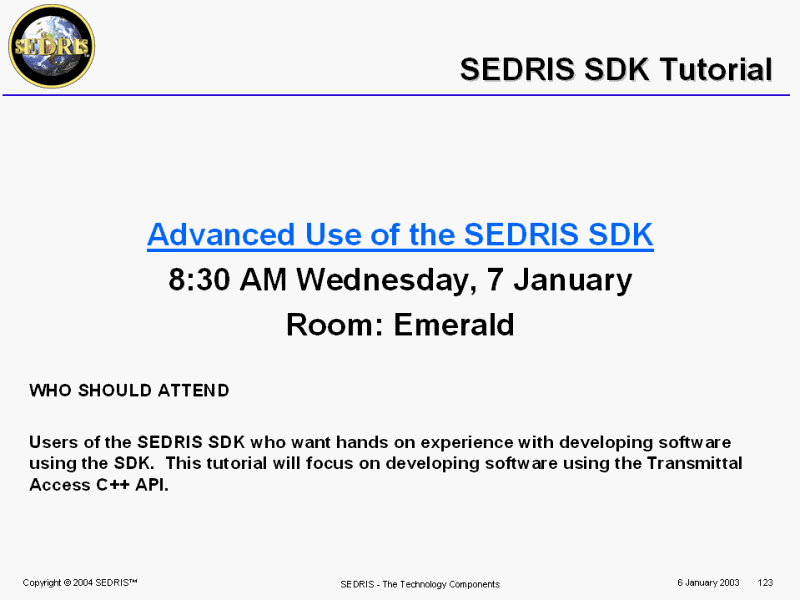 SEDRIS

SEDRIS SDK Tutorial

Advanced Use of the SEDRIS SDK

8:30 AM Wednesday, 7 January

Room: Emerald

WHO SHOULD ATTEND

Users of the SEDRIS SDK who want hands on experience with developing software using the SDK. This tutorial will focus on developing software using the Transmittal Access C++ API.

Copyright © 2004 SEDRIS™

SEDRIS - The Technology Components

6 January 2003 123